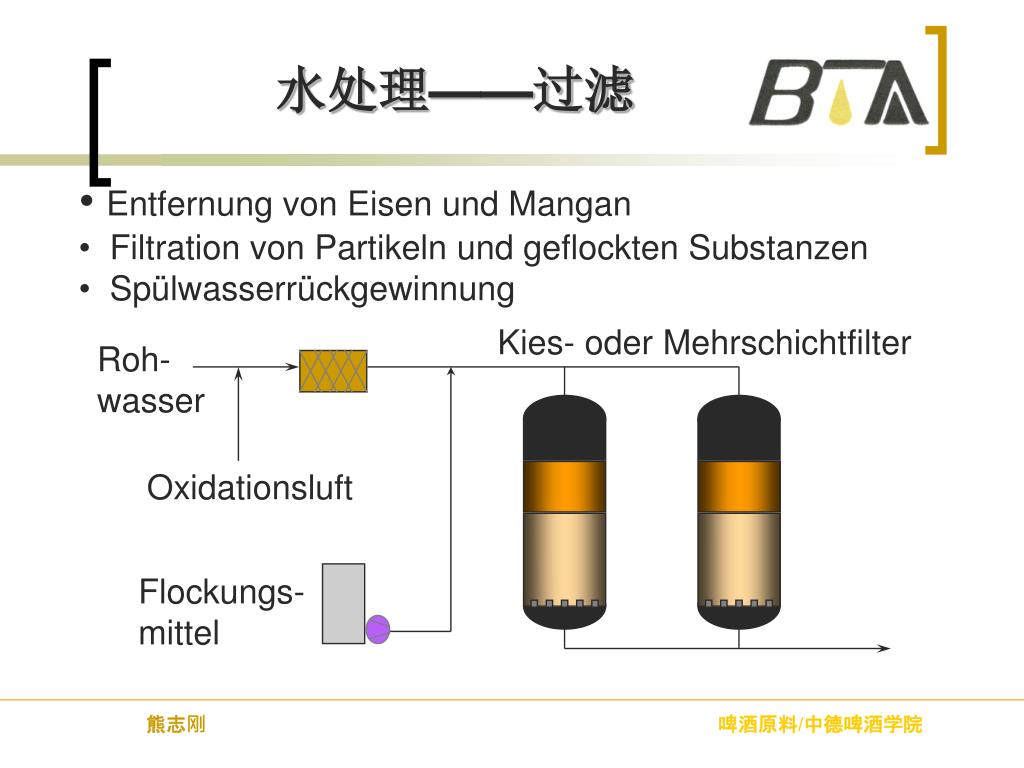 水处理——过滤

BTA

• Entfernung von Eisen und Mangan
• Filtration von Partikeln und geflockten Substanzen
• Spülwasserrückgewinnung

Kies- oder Mehrschichtfilter

Roh-wasser

Oxidationsluft

Flockungs-mittel

熊志刚

啤酒原料/中德啤酒学院